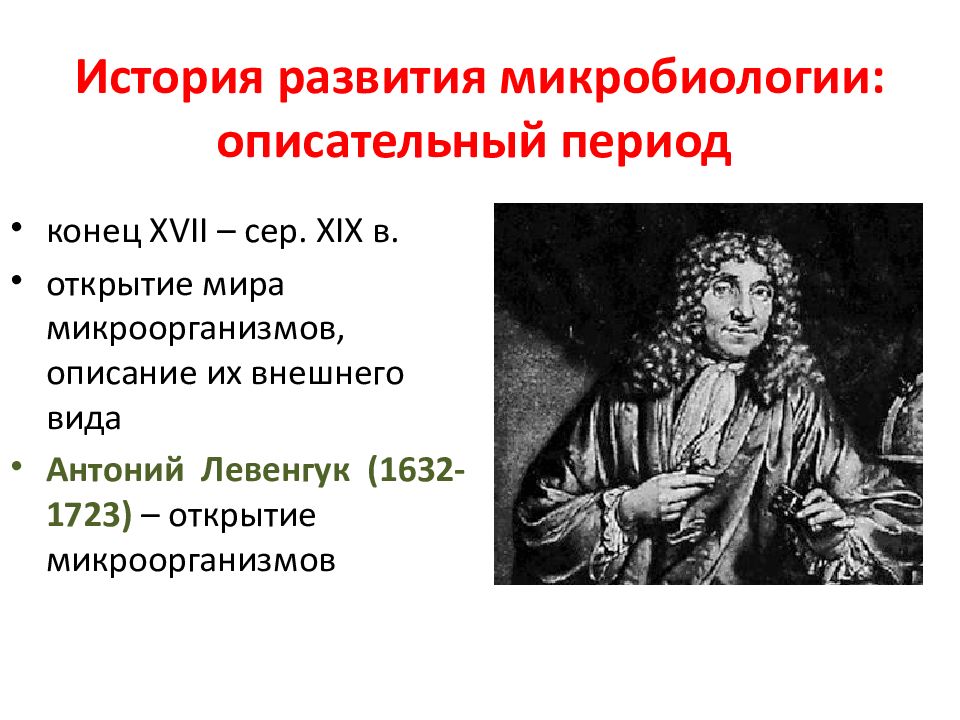 История развития микробиологии: описательный период

• конец XVII – сер. XIX в.
• открытие мира микроорганизмов, описание их внешнего вида
• Антоний Левенгук (1632-1723) – открытие микроорганизмов